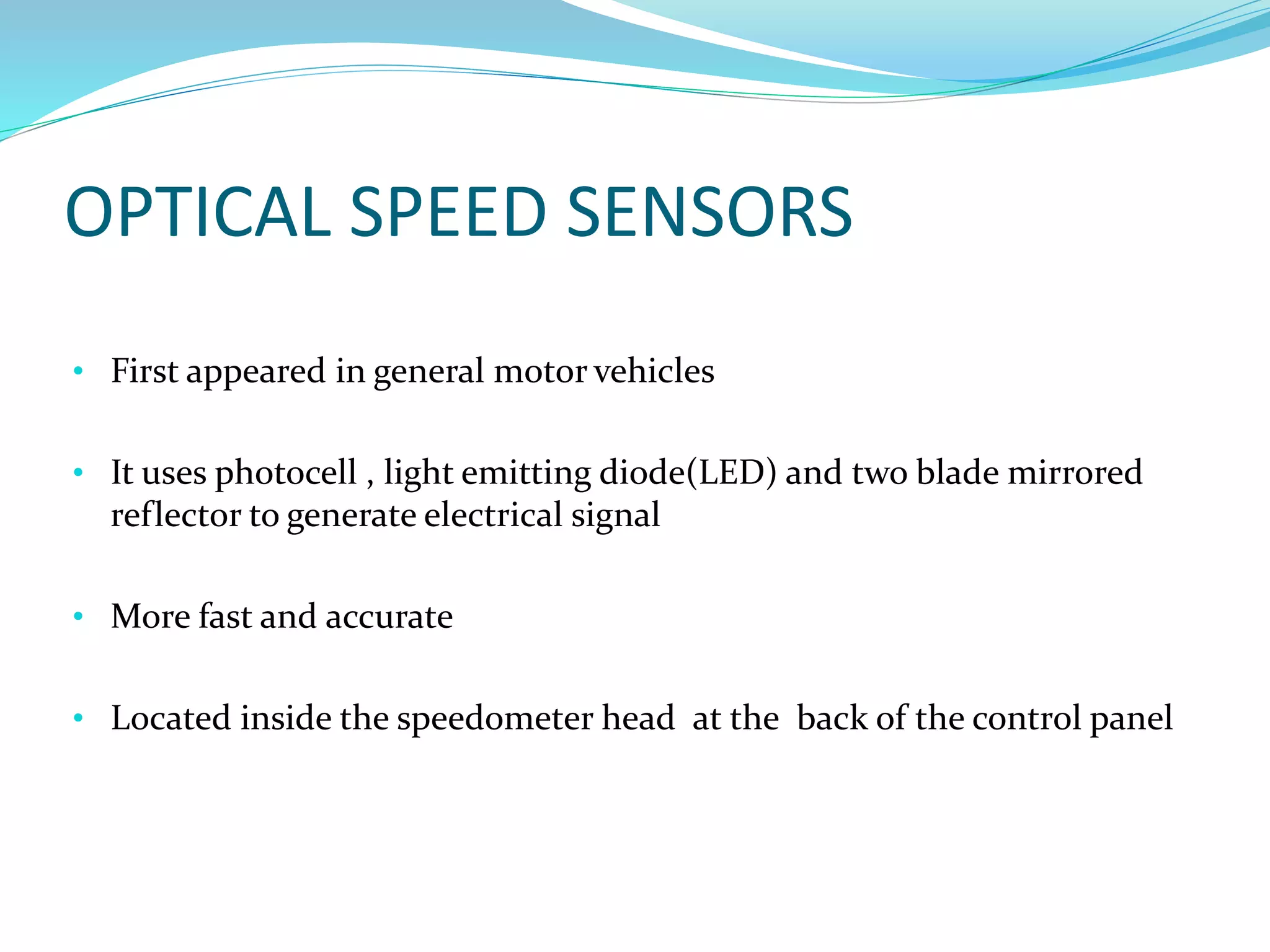 OPTICAL SPEED SENSORS

• First appeared in general motor vehicles

• It uses photocell , light emitting diode(LED) and two blade mirrored reflector to generate electrical signal

• More fast and accurate

• Located inside the speedometer head at the back of the control panel